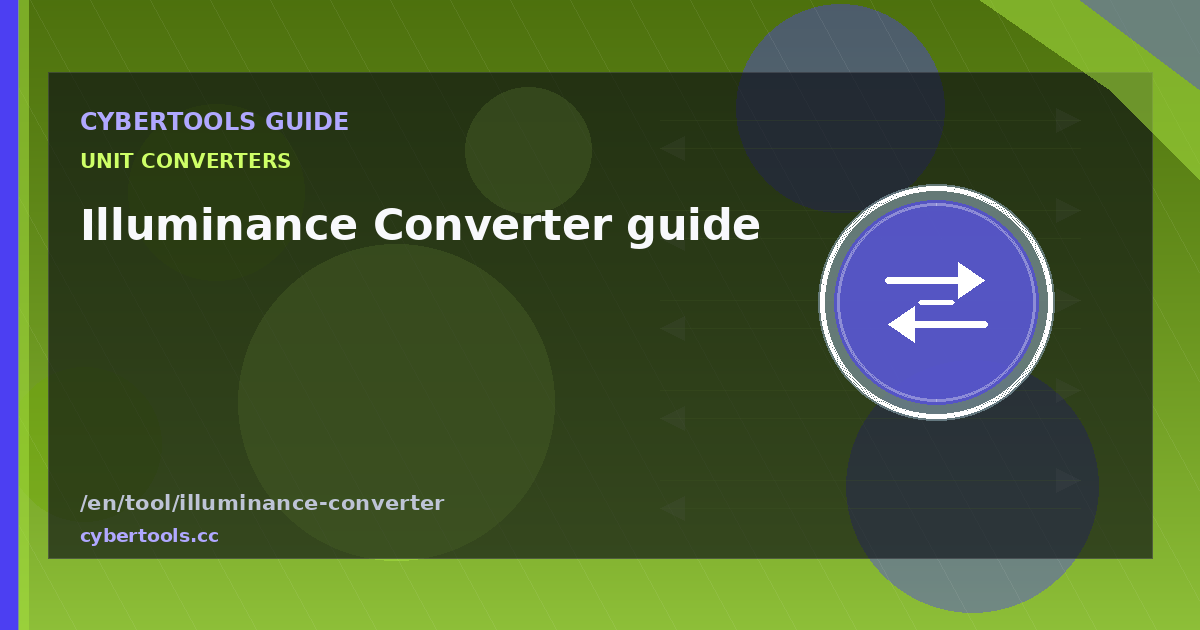 CYBERTOOLS GUIDE
UNIT CONVERTERS
Illuminance Converter guide

/en/tool/illuminance-converter
cybertools.cc